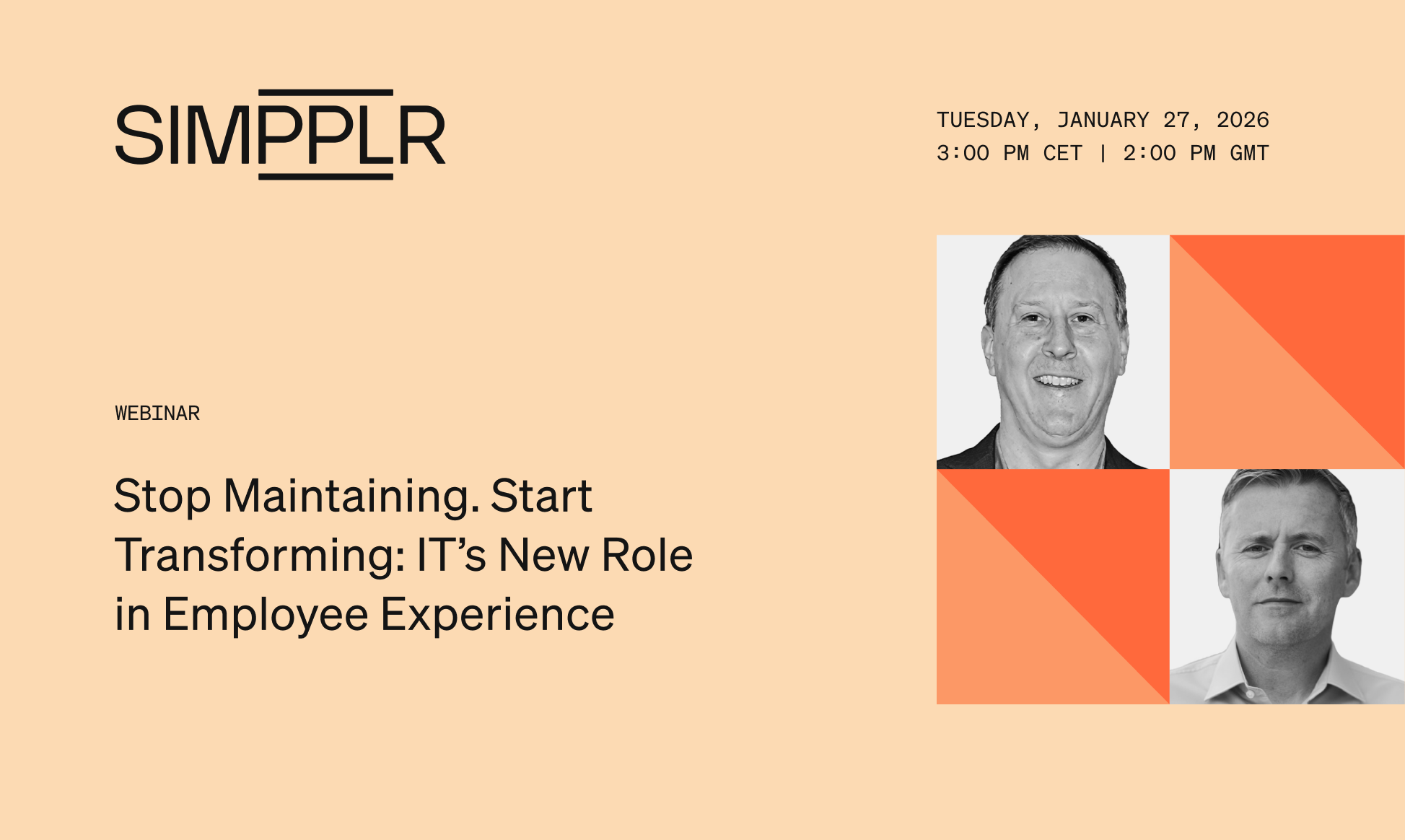 SIMPPLR

TUESDAY, JANUARY 27, 2026
3:00 PM CET | 2:00 PM GMT

WEBINAR

Stop Maintaining. Start Transforming: IT’s New Role in Employee Experience